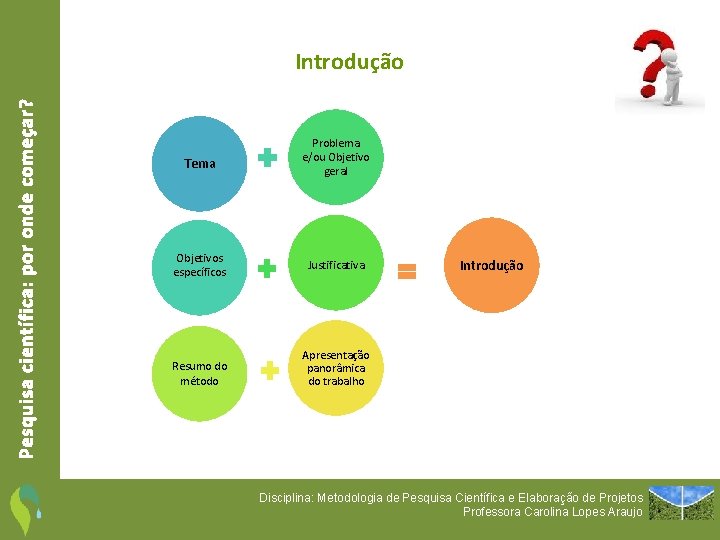 Pesquisa científica: por onde começar?

Introdução

Tema

Problema e/ou Objetivo geral

Objetivos específicos

Justificativa

Introdução

Resumo do método

Apresentação panorâmica do trabalho

Disciplina: Metodologia de Pesquisa Científica e Elaboração de Projetos
Professora Carolina Lopes Araujo